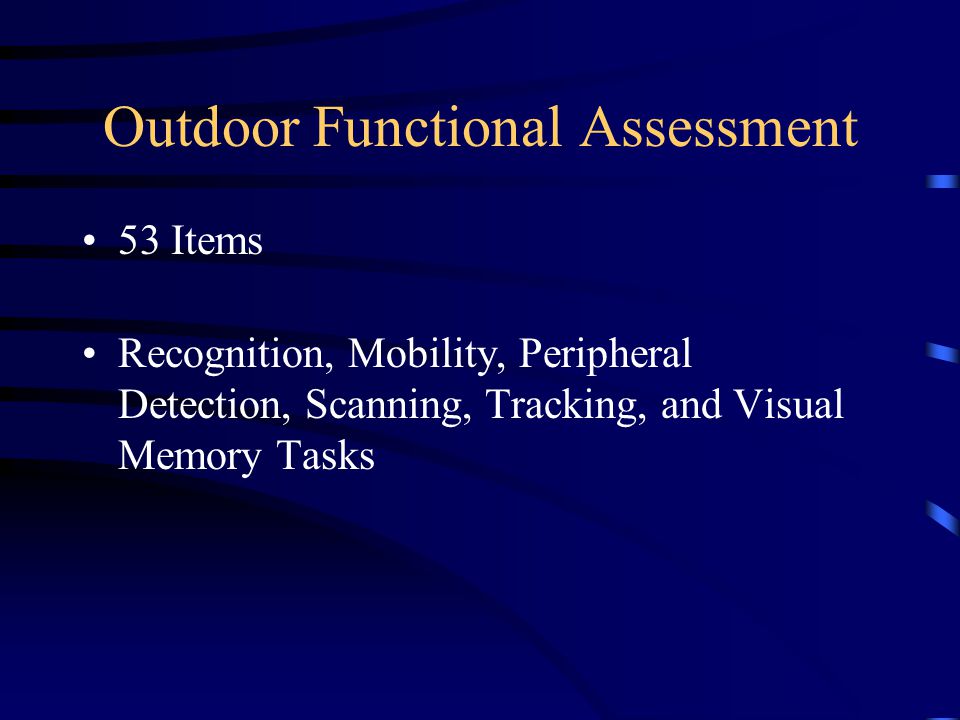 Outdoor Functional Assessment

• 53 Items

• Recognition, Mobility, Peripheral Detection, Scanning, Tracking, and Visual Memory Tasks